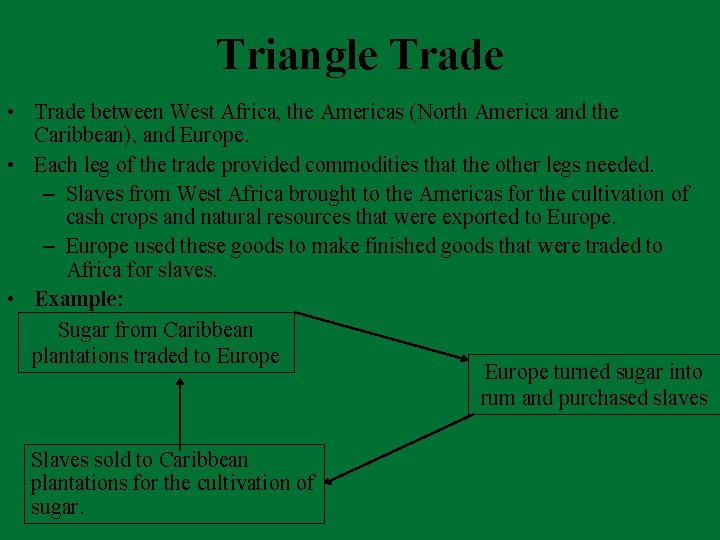 Triangle Trade

• Trade between West Africa, the Americas (North America and the Caribbean), and Europe.

• Each leg of the trade provided commodities that the other legs needed.

– Slaves from West Africa brought to the Americas for the cultivation of cash crops and natural resources that were exported to Europe.

– Europe used these goods to make finished goods that were traded to Africa for slaves.

• Example:

Sugar from Caribbean plantations traded to Europe

Europe turned sugar into rum and purchased slaves

Slaves sold to Caribbean plantations for the cultivation of sugar.